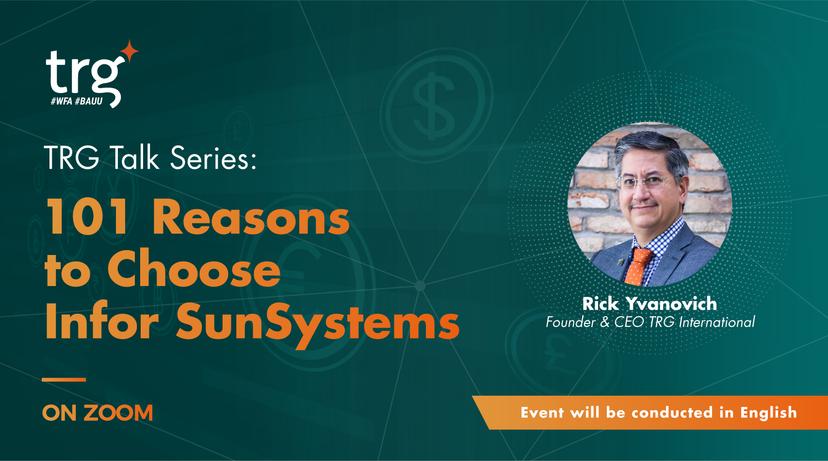 trg
#WFA #BAUU

TRG Talk Series:

101 Reasons to Choose Infor SunSystems

ON ZOOM

Rick Yvanovich
Founder & CEO TRG International

Event will be conducted in English